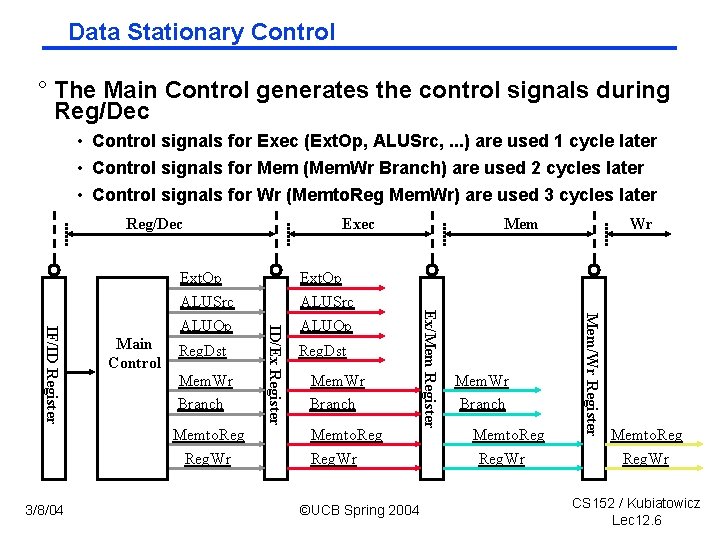 Data Stationary Control

° The Main Control generates the control signals during Reg/Dec

• Control signals for Exec (ExtOp, ALUSrc, ...) are used 1 cycle later
• Control signals for Mem (MemWr Branch) are used 2 cycles later
• Control signals for Wr (MemtoReg MemWr) are used 3 cycles later

Reg/Dec
Exec
Mem
Wr

IF/ID Register
Main Control
ExtOp
ALUSrc
ALUOp
RegDst
MemWr
Branch
MemtoReg
RegWr
ID/Ex Register
ExtOp
ALUSrc
ALUOp
RegDst
MemWr
Branch
MemtoReg
RegWr
Ex/Mem Register
MemWr
Branch
MemtoReg
RegWr
Mem/Wr Register
MemtoReg
RegWr

3/8/04
©UCB Spring 2004
CS152 / Kubiatowicz
Lec12.6